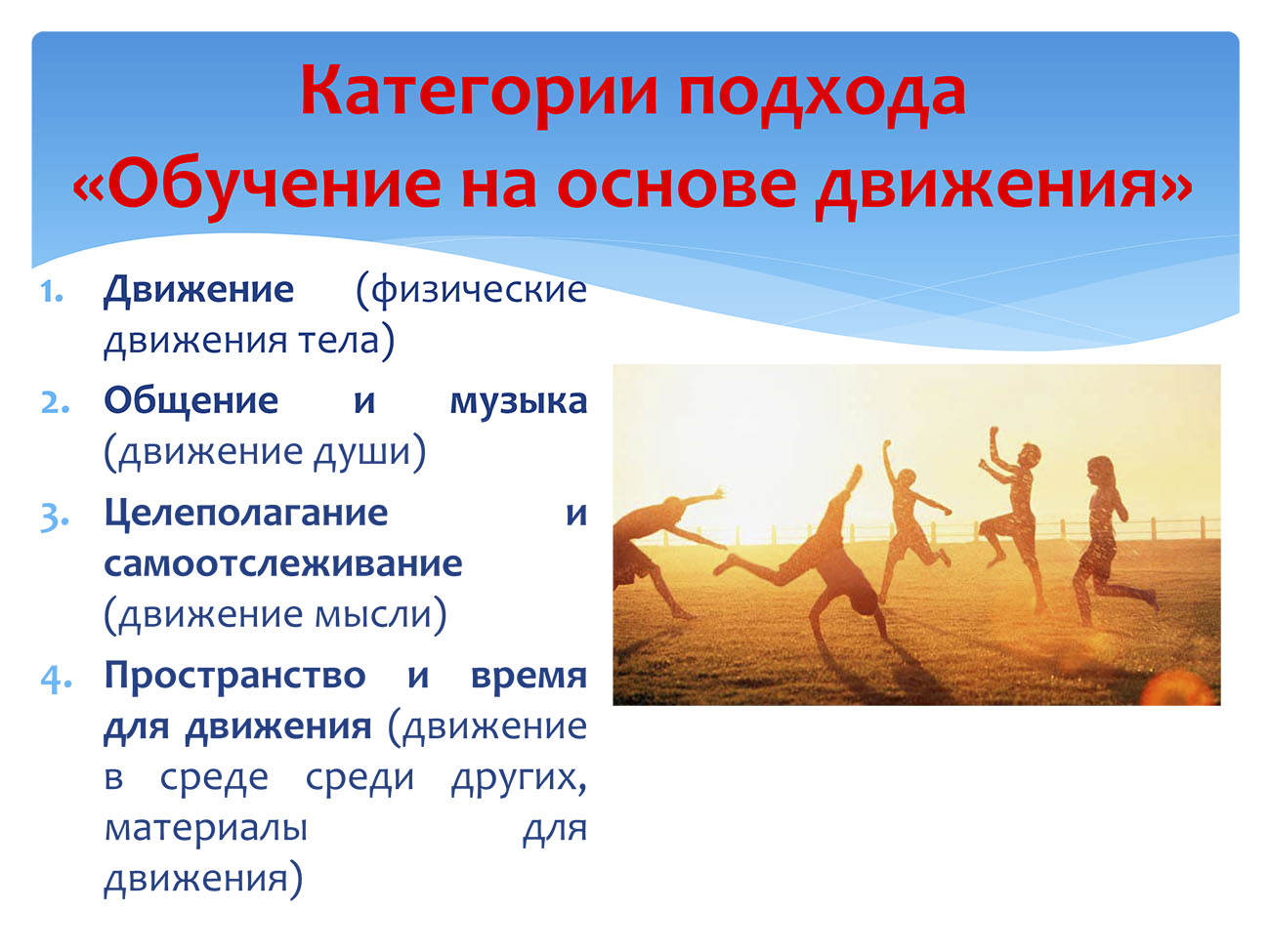 Категории подхода «Обучение на основе движения»

1. Движение (физические движения тела)
2. Общение и музыка (движение души)
3. Целеполагание и самоотслеживание (движение мысли)
4. Пространство и время для движения (движение в среде среди других, материалы для движения)